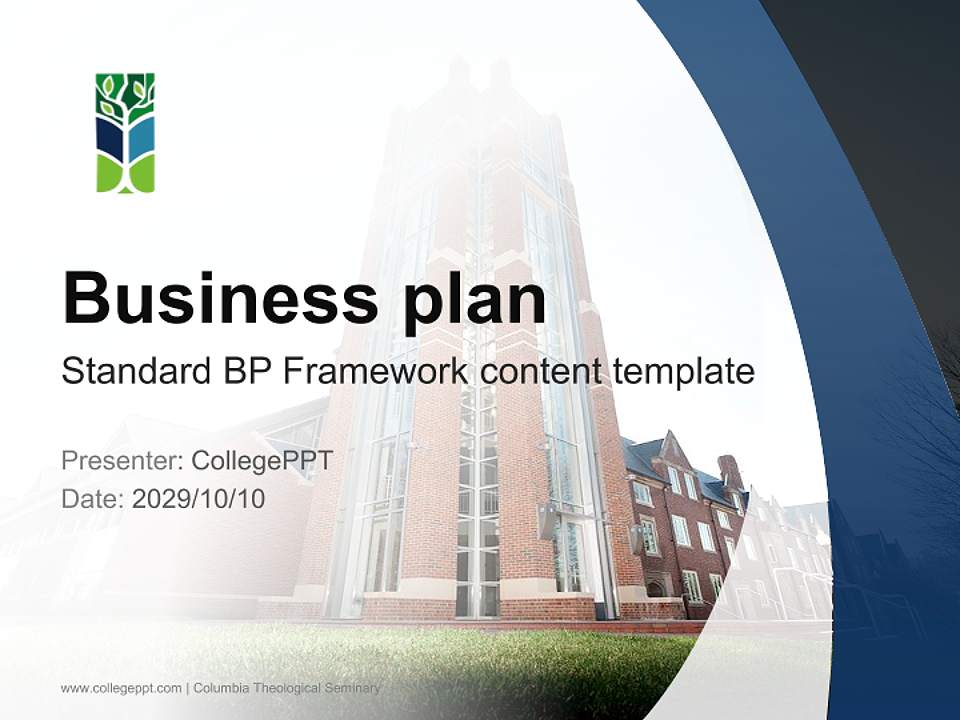 Business plan

Standard BP Framework content template

Presenter: CollegePPT
Date: 2029/10/10

www.collegeppt.com | Columbia Theological Seminary